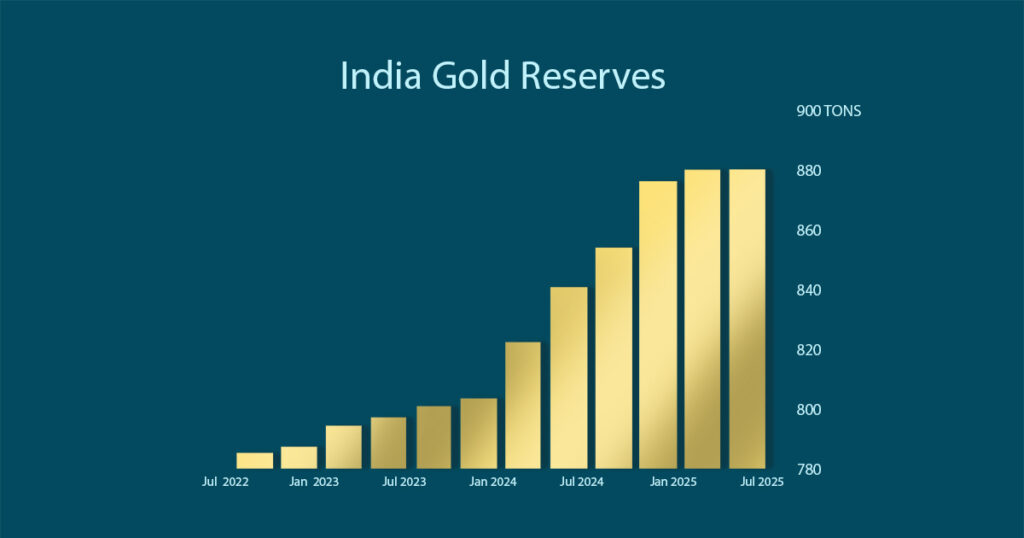 India Gold Reserves

900 TONS
880
860
840
820
800
780

Jul 2022
Jan 2023
Jul 2023
Jan 2024
Jul 2024
Jan 2025
Jul 2025